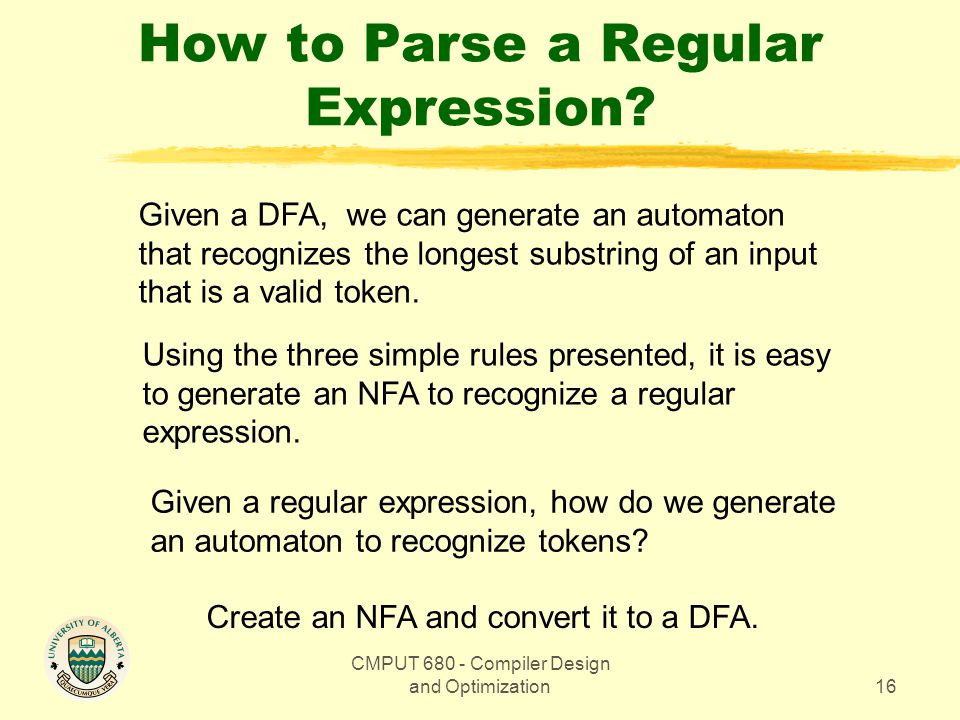 How to Parse a Regular Expression?

Given a DFA, we can generate an automaton that recognizes the longest substring of an input that is a valid token.

Using the three simple rules presented, it is easy to generate an NFA to recognize a regular expression.

Given a regular expression, how do we generate an automaton to recognize tokens?

Create an NFA and convert it to a DFA.

UNIVERSITY OF ALBERTA
QUAECUMQUE VERA

CMPUT 680 - Compiler Design and Optimization

16